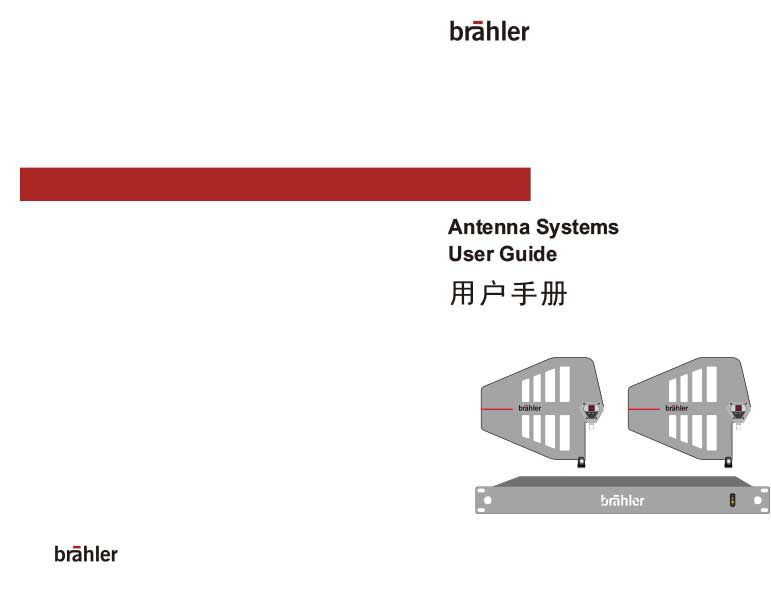 brāhler

Antenna Systems
User Guide
用户手册

brāhler

brāhler

brāhler

brāhler